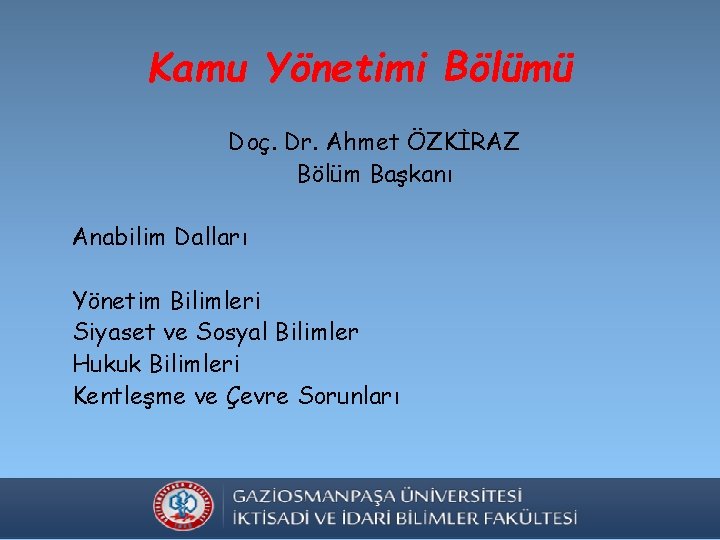 Kamu Yönetimi Bölümü

Doç. Dr. Ahmet ÖZKİRAZ
Bölüm Başkanı

Anabilim Dalları

Yönetim Bilimleri
Siyaset ve Sosyal Bilimler
Hukuk Bilimleri
Kentleşme ve Çevre Sorunları

GAZİOSMANPAŞA ÜNİVERSİTESİ
İKTİSADİ VE İDARİ BİLİMLER FAKÜLTESİ